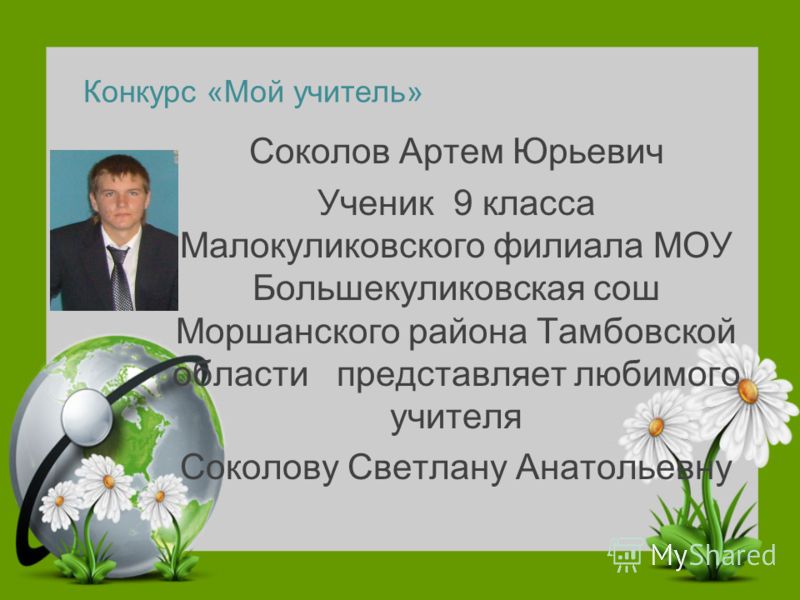 Конкурс «Мой учитель»

Соколов Артем Юрьевич

Ученик 9 класса Малокуликовского филиала МОУ Большекуликовская сош Моршанского района Тамбовской области представляет любимого учителя

Соколову Светлану Анатольевну

MyShared